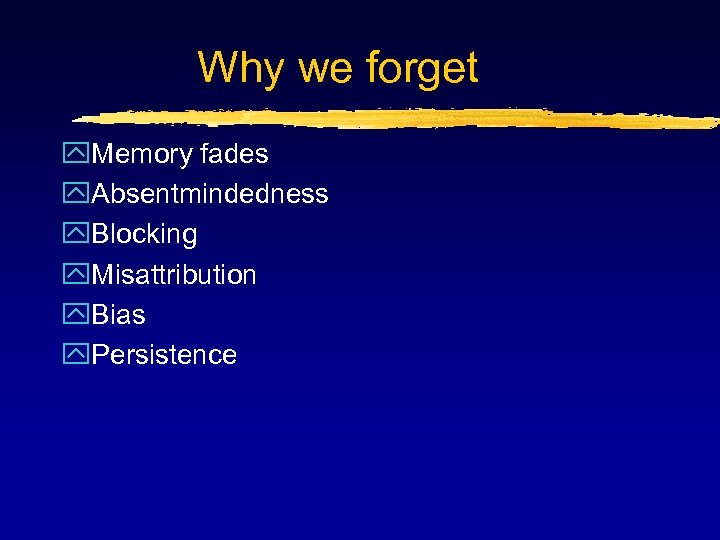 Why we forget

Memory fades
Absentmindedness
Blocking
Misattribution
Bias
Persistence